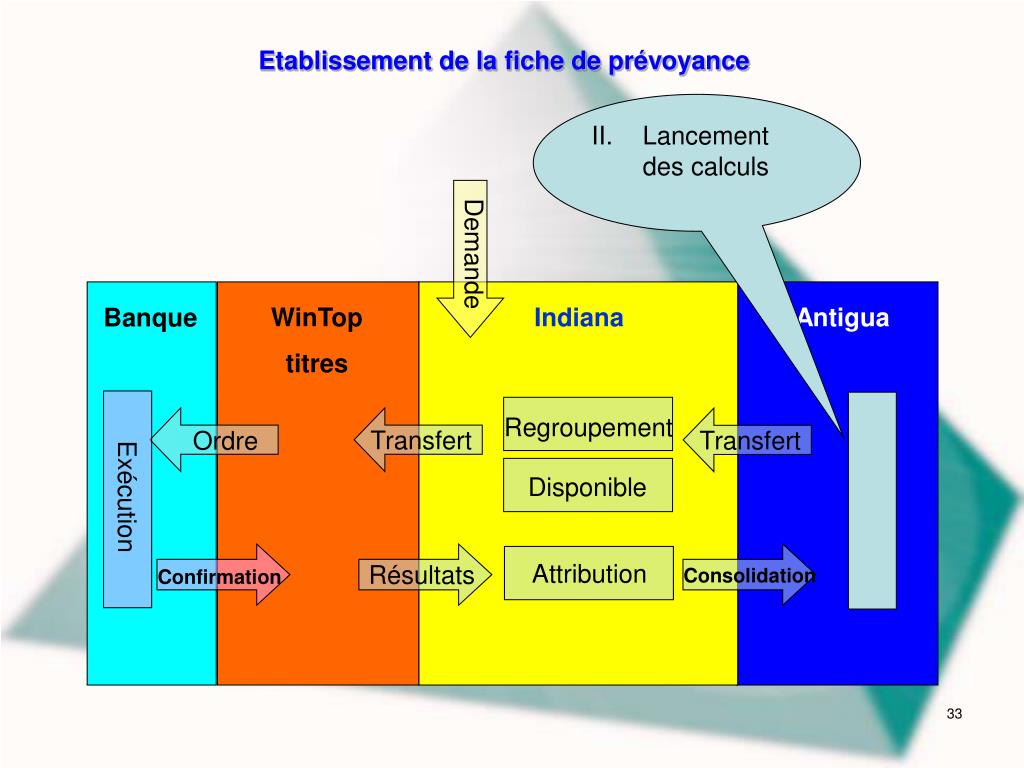 Etablissement de la fiche de prévoyance

II. Lancement des calculs

Demande

Banque

WinTop titres

Indiana

Antigua

Exécution

Ordre

Transfert

Regroupement

Transfert

Disponible

Confirmation

Résultats

Attribution

Consolidation

33